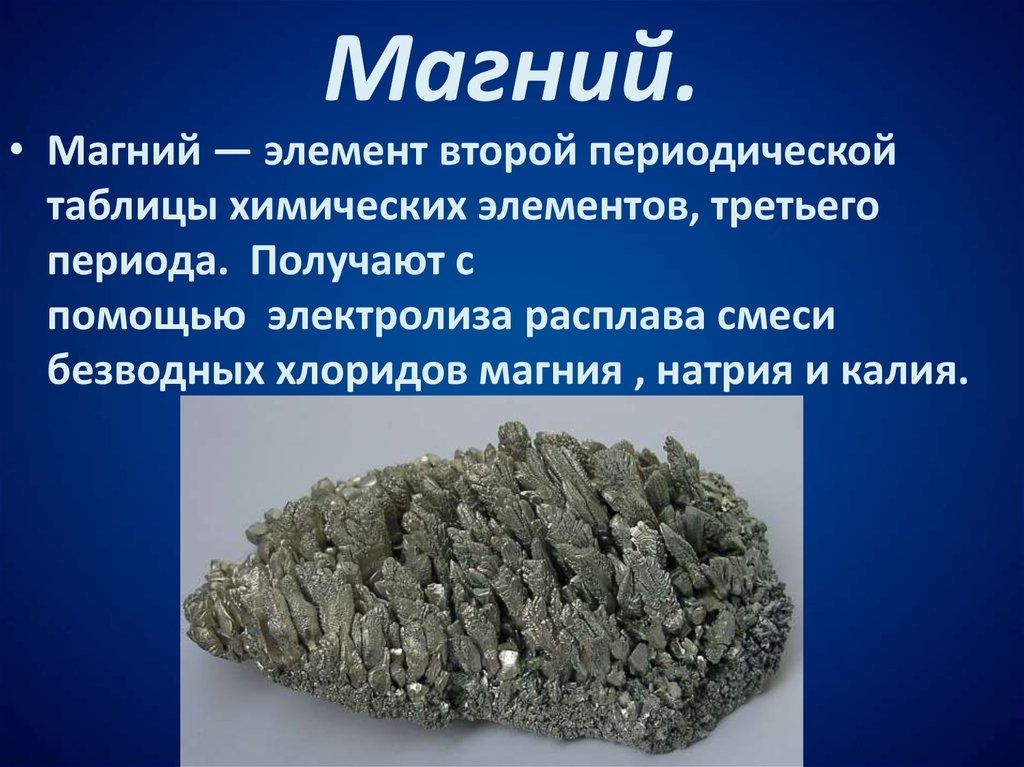 Магний.

• Магний — элемент второй периодической таблицы химических элементов, третьего периода. Получают с помощью электролиза расплава смеси безводных хлоридов магния , натрия и калия.